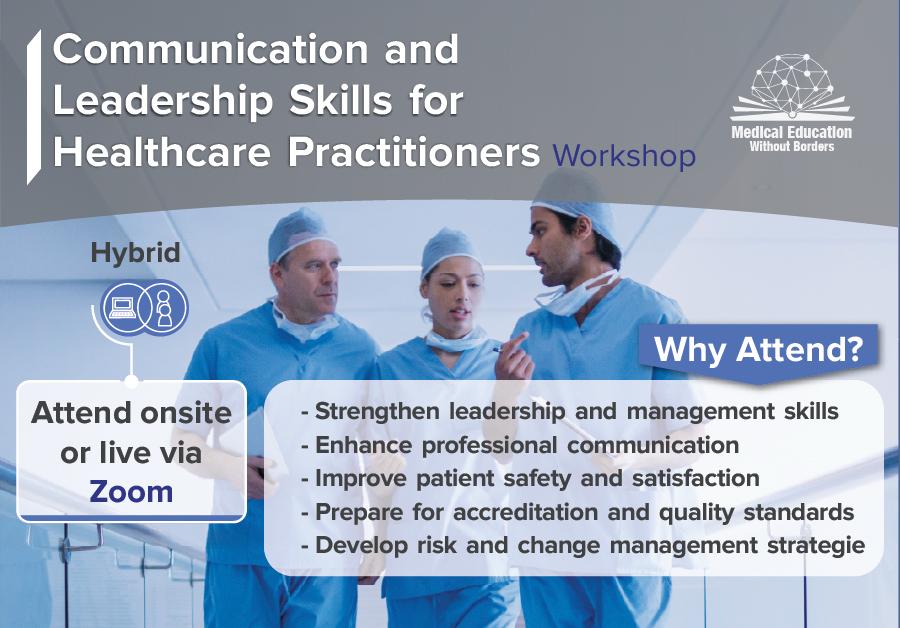 Communication and Leadership Skills for Healthcare Practitioners Workshop

Medical Education
Without Borders

Hybrid

Attend onsite or live via Zoom

Why Attend?

- Strengthen leadership and management skills
- Enhance professional communication
- Improve patient safety and satisfaction
- Prepare for accreditation and quality standards
- Develop risk and change management strategie